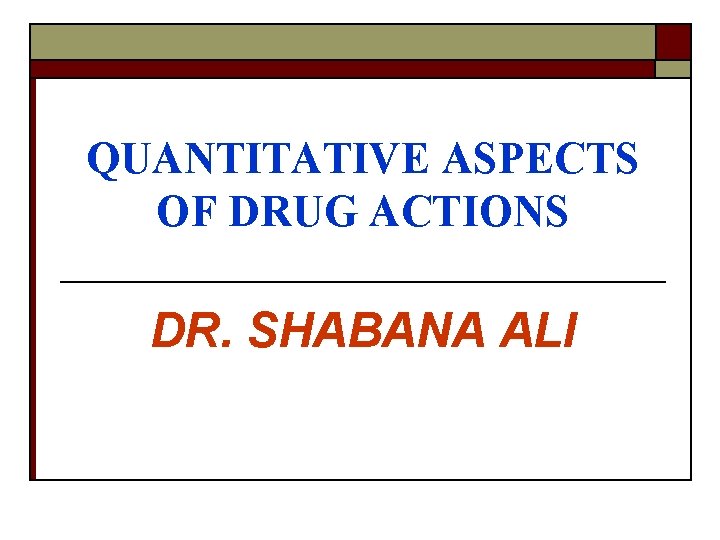 QUANTITATIVE ASPECTS OF DRUG ACTIONS

DR. SHABANA ALI